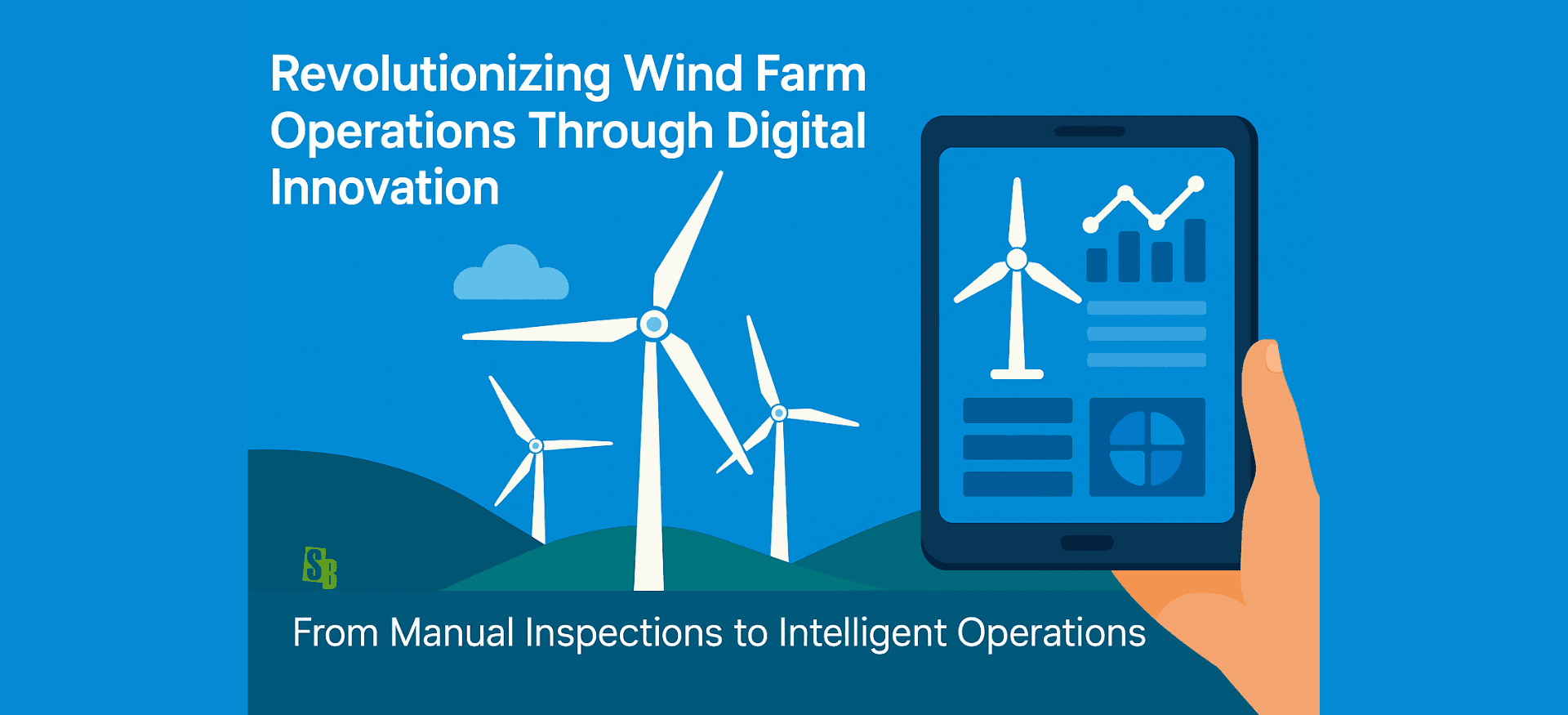 Revolutionizing Wind Farm Operations Through Digital Innovation

SB

From Manual Inspections to Intelligent Operations